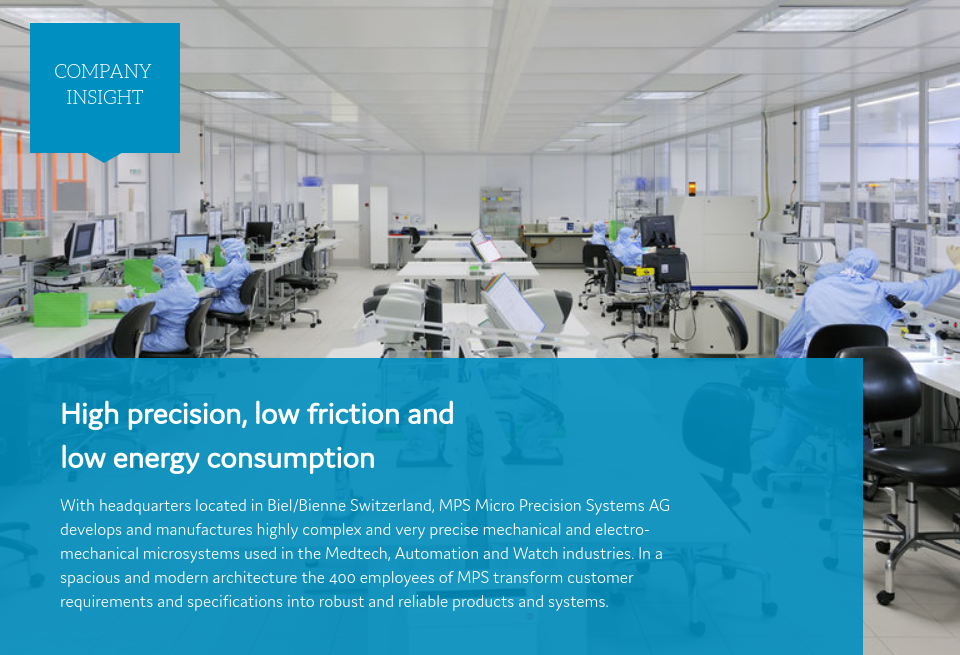 COMPANY INSIGHT

High precision, low friction and low energy consumption

With headquarters located in Biel/Bienne Switzerland, MPS Micro Precision Systems AG develops and manufactures highly complex and very precise mechanical and electro-mechanical microsystems used in the Medtech, Automation and Watch industries. In a spacious and modern architecture the 400 employees of MPS transform customer requirements and specifications into robust and reliable products and systems.